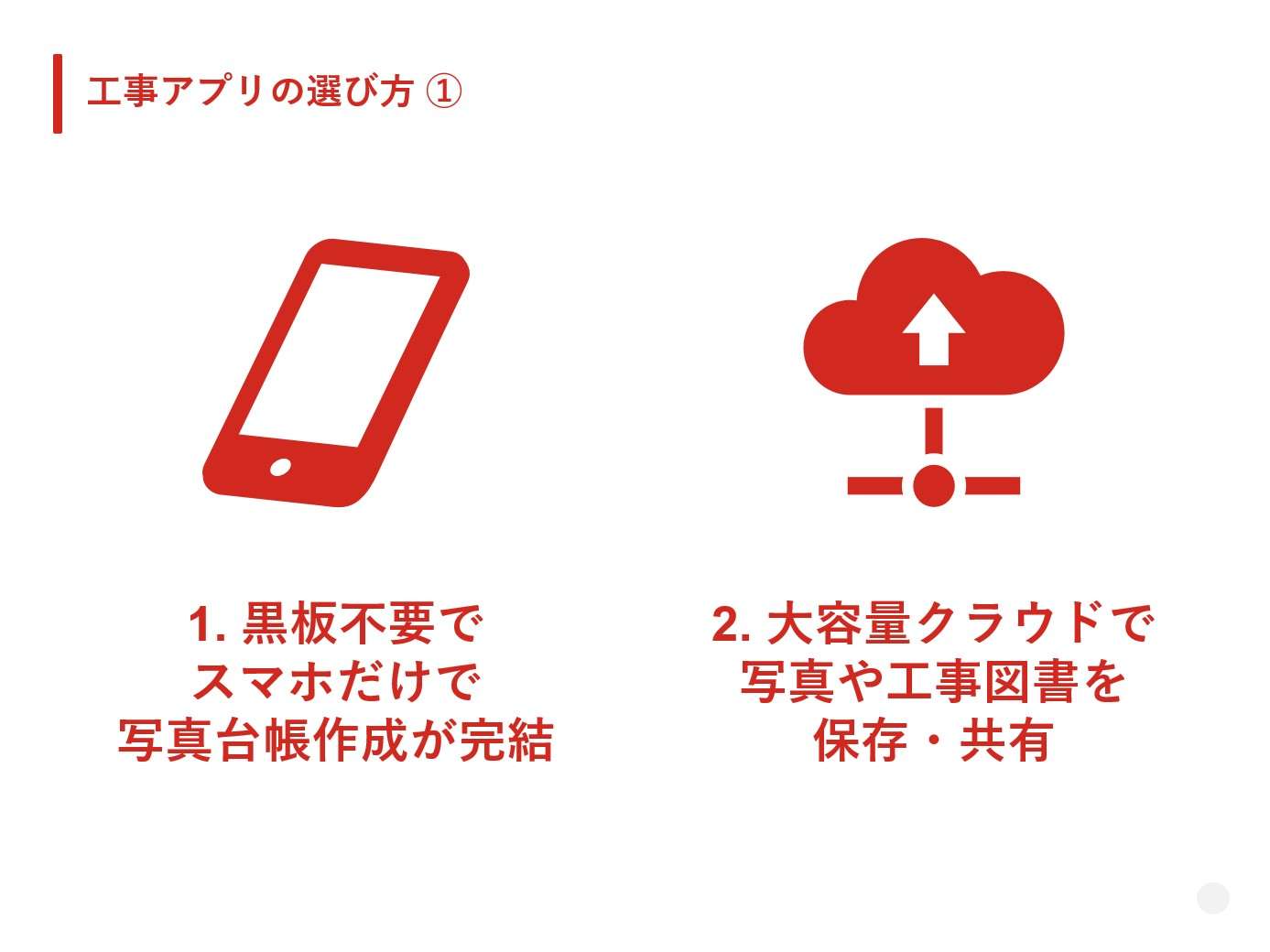 工事アプリの選び方 ①

1. 黒板不要で
スマホだけで
写真台帳作成が完結

2. 大容量クラウドで
写真や工事図書を
保存・共有